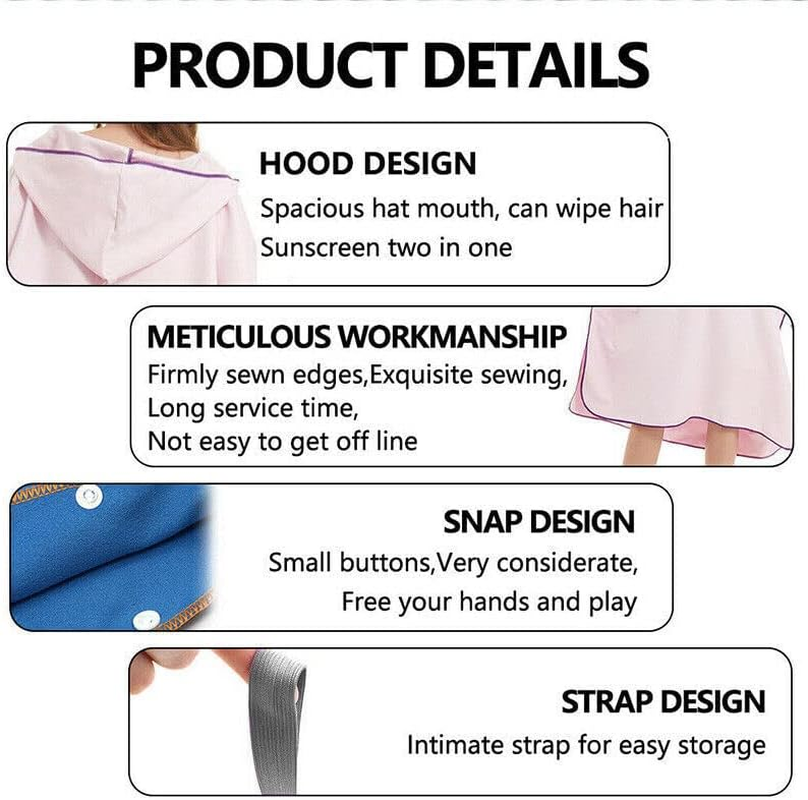 PRODUCT DETAILS

HOOD DESIGN
Spacious hat mouth, can wipe hair
Sunscreen two in one

METICULOUS WORKMANSHIP
Firmly sewn edges,Exquisite sewing,
Long service time,
Not easy to get off line

SNAP DESIGN
Small buttons,Very considerate,
Free your hands and play

STRAP DESIGN
Intimate strap for easy storage